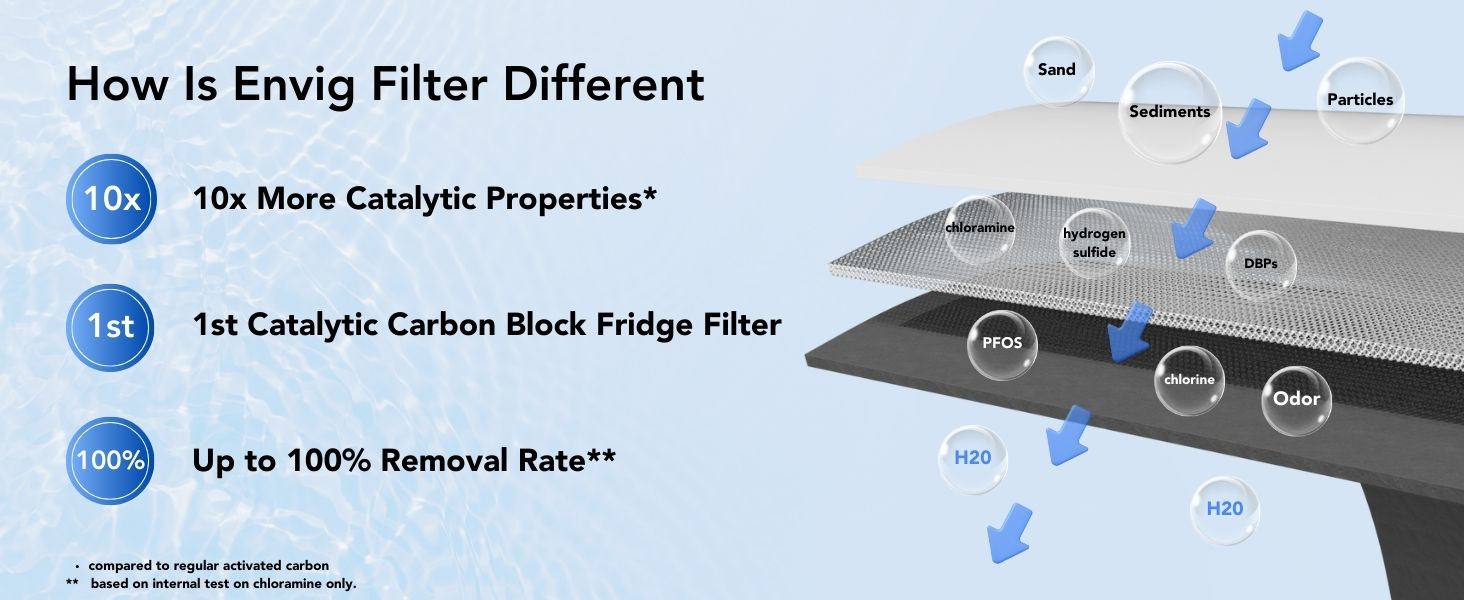 How Is Envig Filter Different

10x 10x More Catalytic Properties*

1st 1st Catalytic Carbon Block Fridge Filter

100% Up to 100% Removal Rate**

· compared to regular activated carbon
** based on internal test on chloramine only.

Sand

Sediments

Particles

chloramine

hydrogen sulfide

DBPs

PFOS

chlorine

Odor

H20

H20